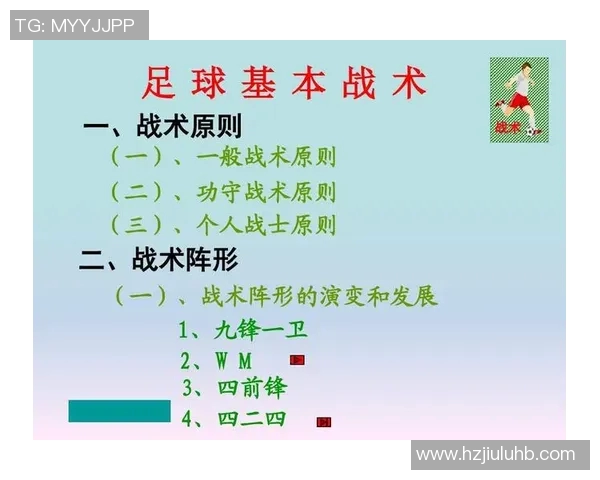 TG: MYYJJPP

足球基本战术

战术

一、战术原则

（一）、一般战术原则

（二）、功守战术原则

（三）、个人战士原则

二、战术阵形

（一）、战术阵形的演变和发展

1、九锋一卫

2、W M

3、四前锋

4、四二四

www.hzjiuluhb.com